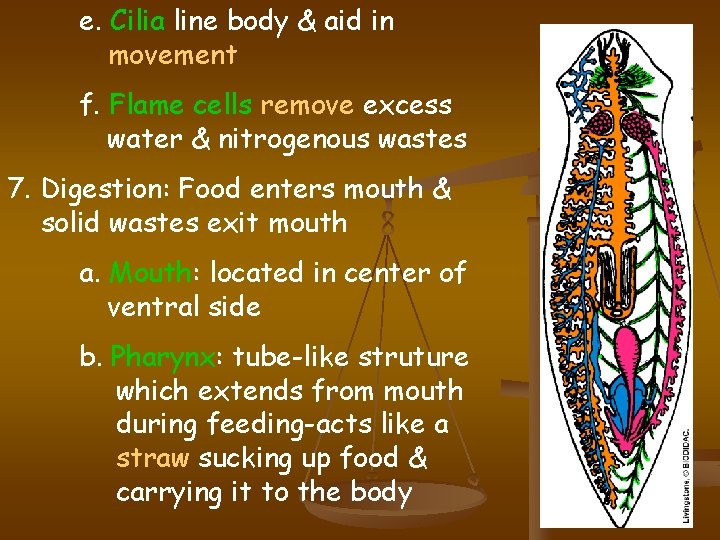 e. Cilia line body & aid in movement

f. Flame cells remove excess water & nitrogenous wastes

7. Digestion: Food enters mouth & solid wastes exit mouth

a. Mouth: located in center of ventral side

b. Pharynx: tube-like struture which extends from mouth during feeding-acts like a straw sucking up food & carrying it to the body

Livingstone, © BIODIDAC.